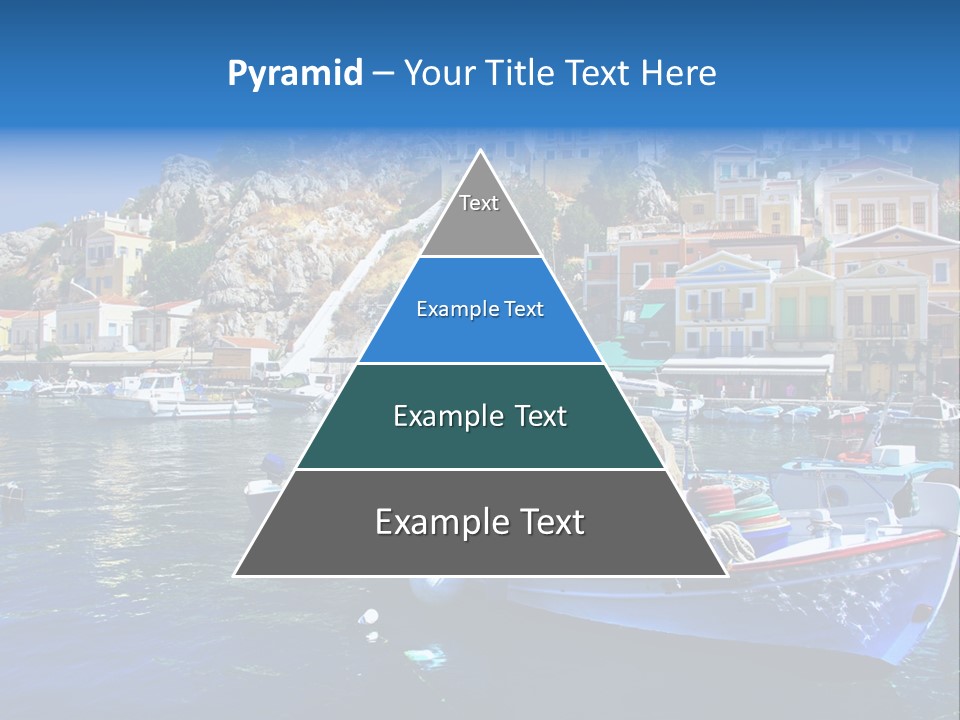 Pyramid – Your Title Text Here

Text

Example Text

Example Text

Example Text